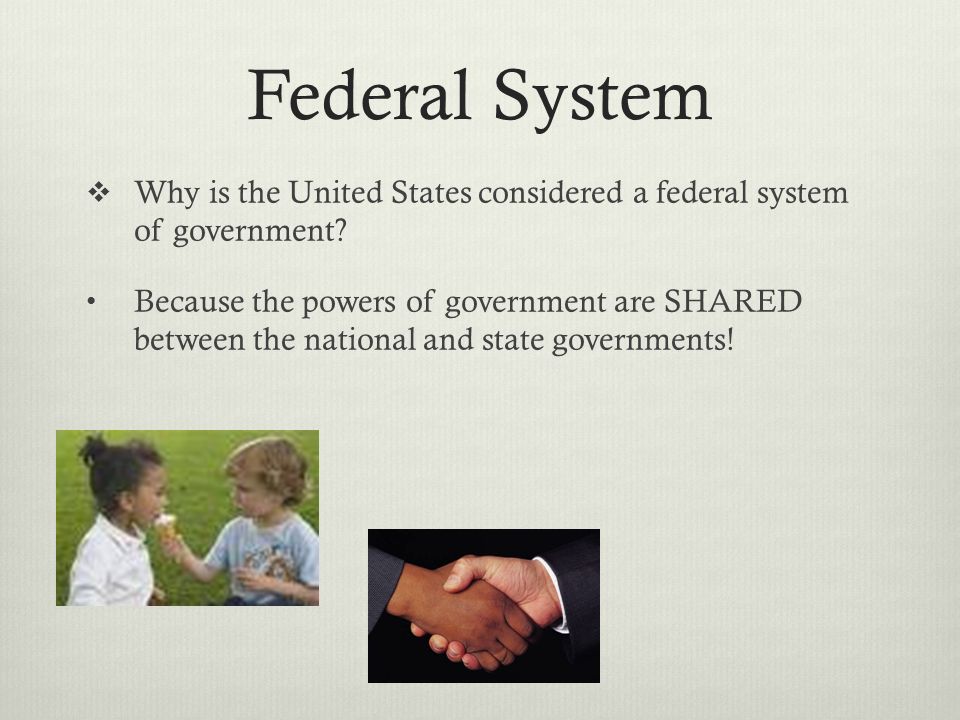 Federal System

❖ Why is the United States considered a federal system of government?

• Because the powers of government are SHARED between the national and state governments!